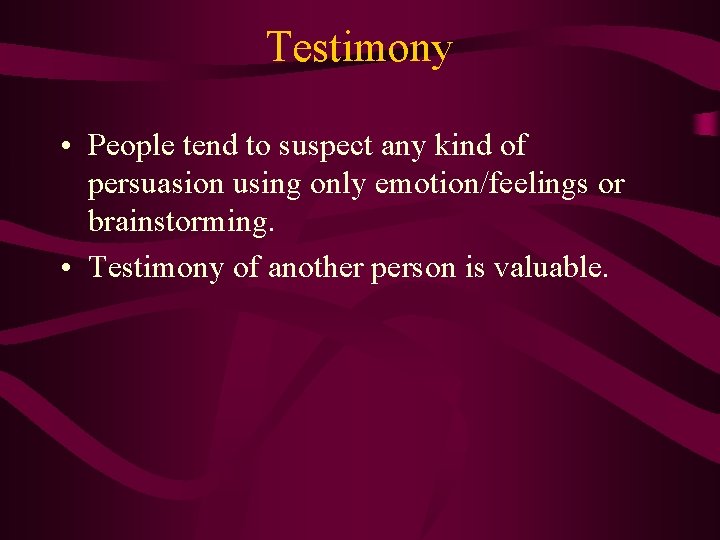 Testimony

• People tend to suspect any kind of persuasion using only emotion/feelings or brainstorming.
• Testimony of another person is valuable.